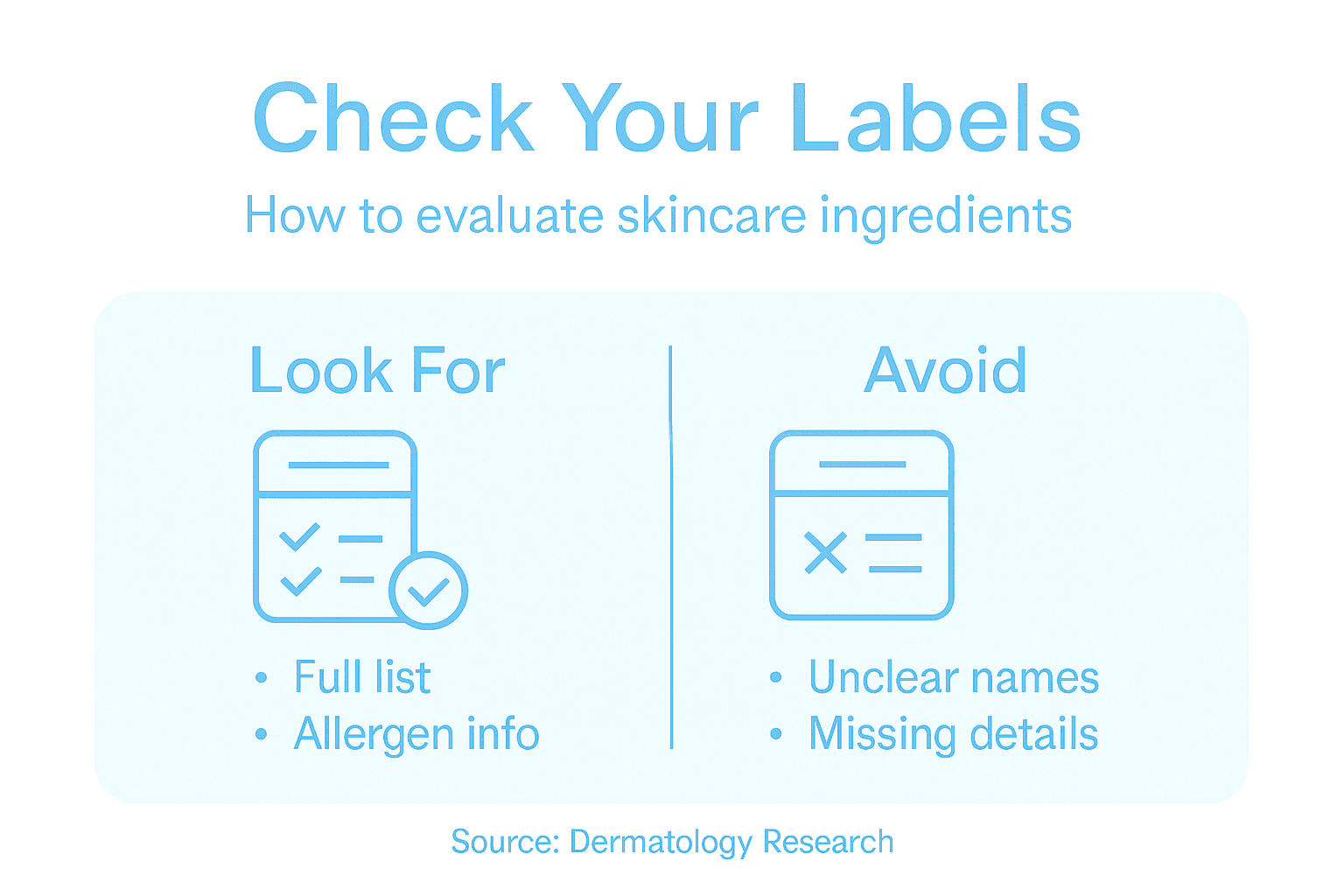 Check Your Labels

How to evaluate skincare ingredients

Look For

• Full list
• Allergen info

Avoid

• Unclear names
• Missing details

Source: Dermatology Research